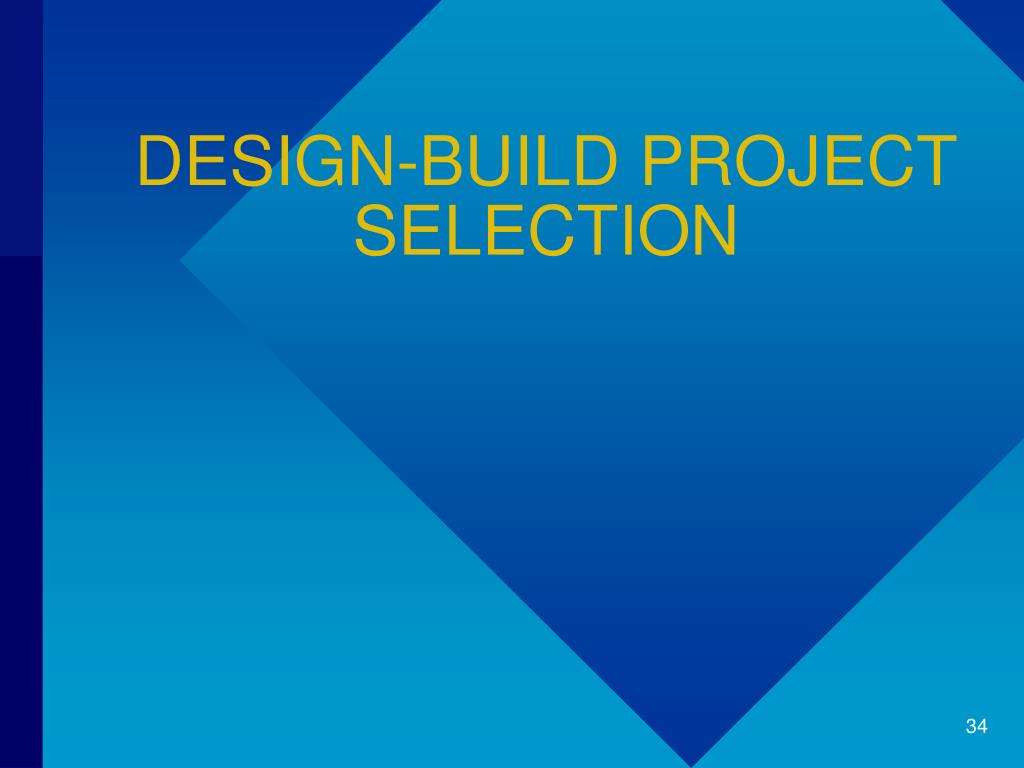 DESIGN-BUILD PROJECT SELECTION

34